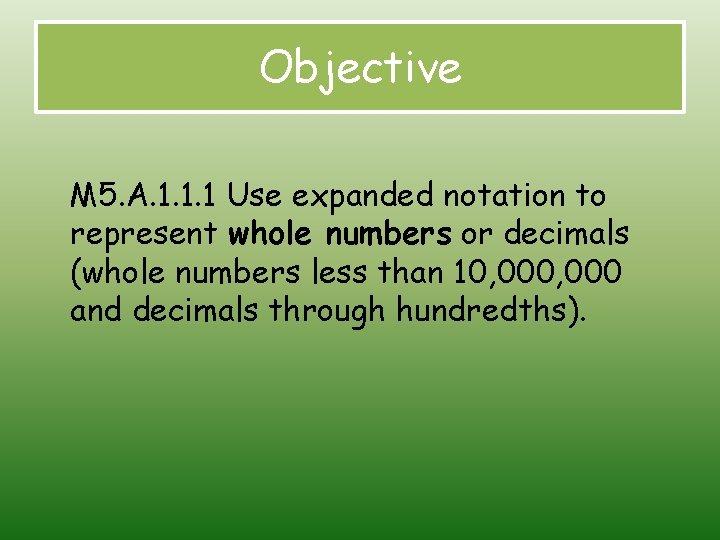 Objective

M5.A.1.1.1 Use expanded notation to represent whole numbers or decimals (whole numbers less than 10,000,000 and decimals through hundredths).